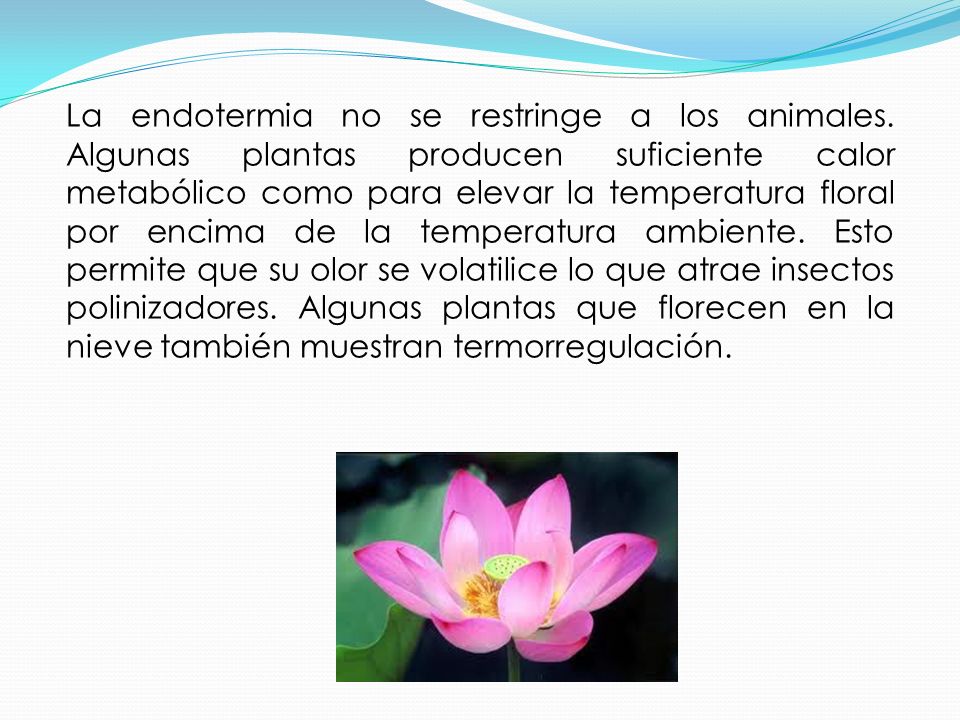 La endotermia no se restringe a los animales. Algunas plantas producen suficiente calor metabólico como para elevar la temperatura floral por encima de la temperatura ambiente. Esto permite que su olor se volatilice lo que atrae insectos polinizadores. Algunas plantas que florecen en la nieve también muestran termorregulación.